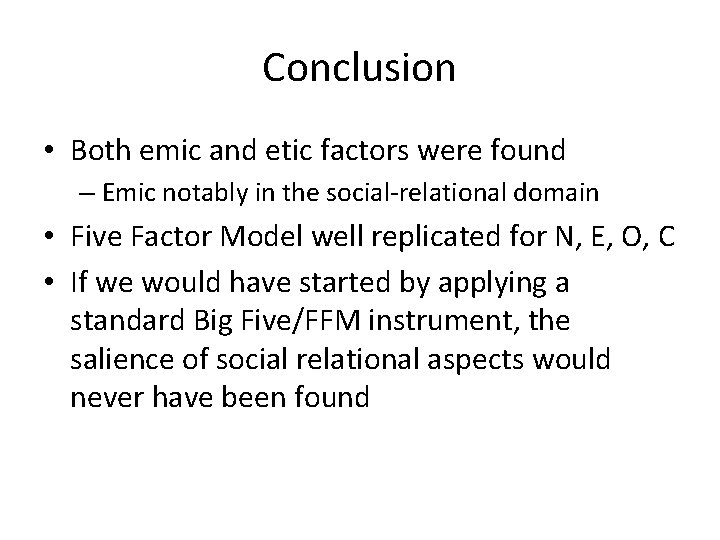 Conclusion

• Both emic and etic factors were found
– Emic notably in the social-relational domain

• Five Factor Model well replicated for N, E, O, C

• If we would have started by applying a standard Big Five/FFM instrument, the salience of social relational aspects would never have been found